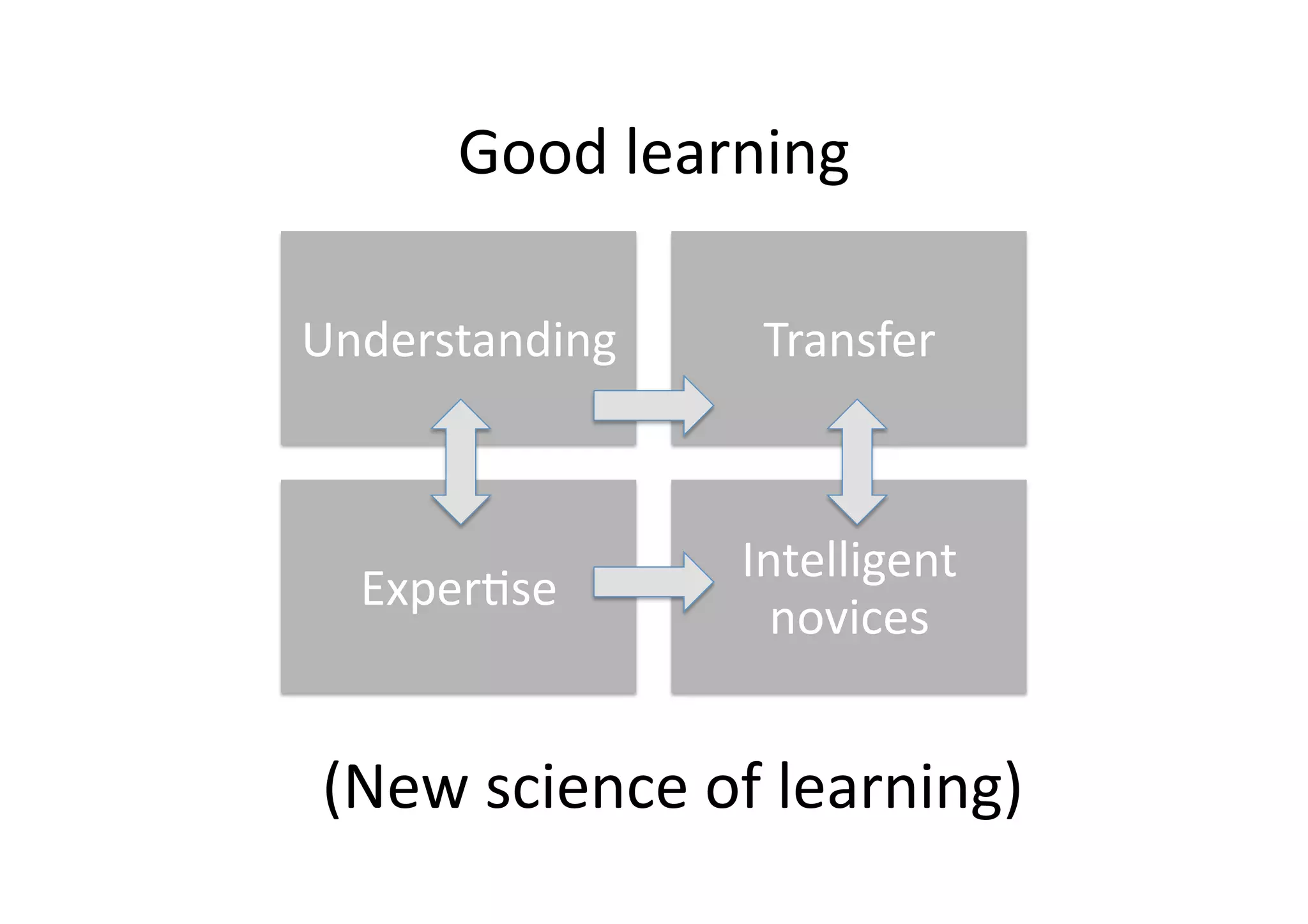 Good learning

Understanding

Transfer

Expertise

Intelligent novices

(New science of learning)